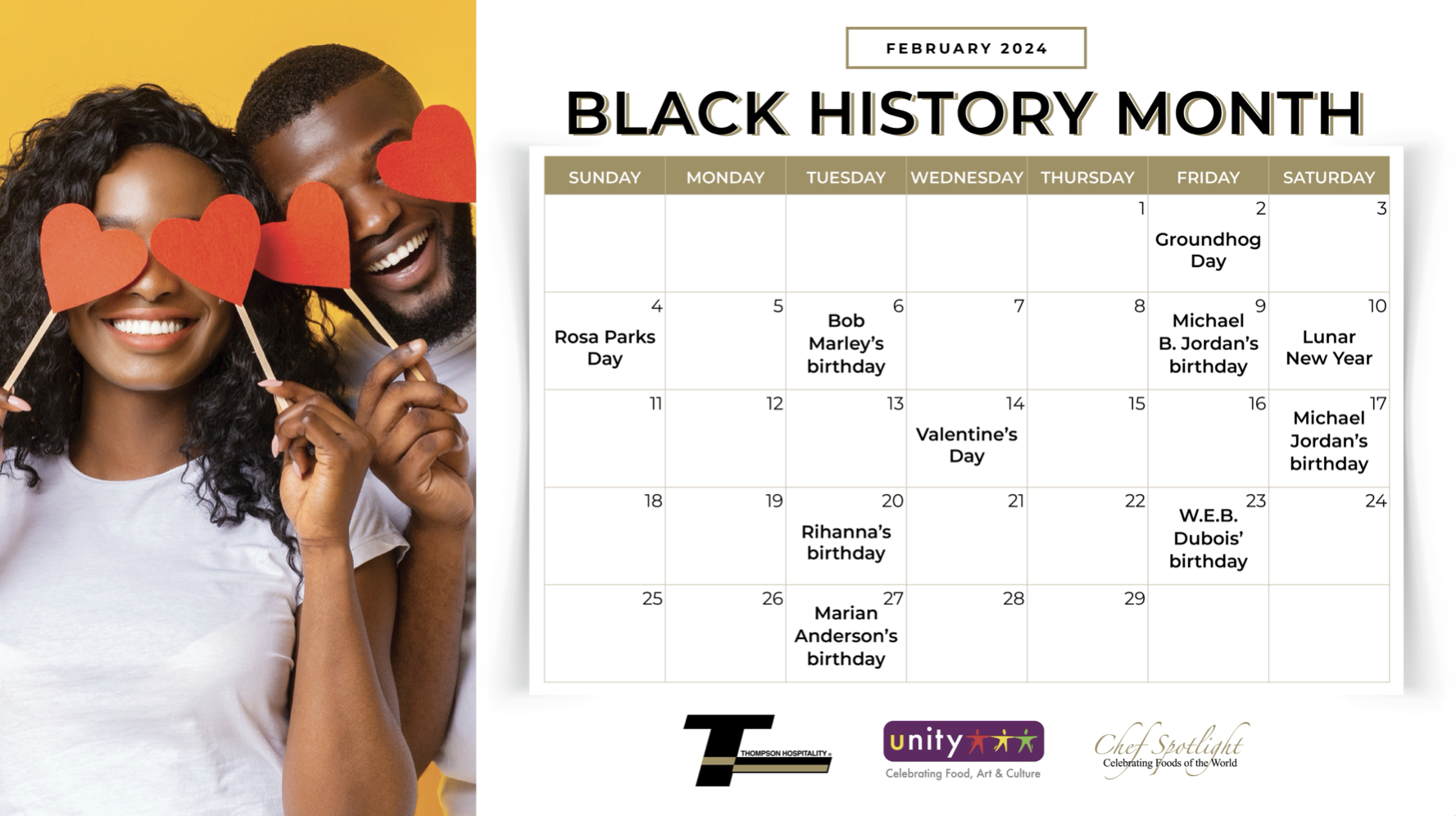 FEBRUARY 2024

BLACK HISTORY MONTH

| SUNDAY | MONDAY | TUESDAY | WEDNESDAY | THURSDAY | FRIDAY | SATURDAY |
|---|---|---|---|---|---|---|
| | | | | 1 | 2 Groundhog Day | 3 |
| 4 Rosa Parks Day | 5 | 6 Bob Marley's birthday | 7 | 8 | 9 Michael B. Jordan's birthday | 10 Lunar New Year |
| 11 | 12 | 13 | 14 Valentine's Day | 15 | 16 | 17 Michael Jordan's birthday |
| 18 | 19 | 20 Rihanna's birthday | 21 | 22 | 23 W.E.B. Dubois' birthday | 24 |
| 25 | 26 | 27 Marian Anderson's birthday | 28 | 29 | | |

THOMPSON HOSPITALITY

unity
Celebrating Food, Art & Culture

Chef Spotlight
Celebrating Foods of the World